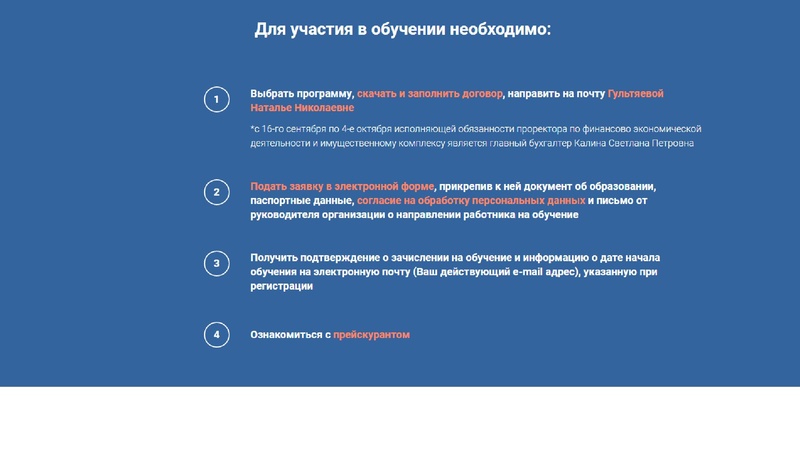 Для участия в обучении необходимо:

1

Выбрать программу, скачать и заполнить договор, направить на почту Гультяевой Наталье Николаевне

*с 16-го сентября по 4-е октября исполняющей обязанности проректора по финансово экономической деятельности и имущественному комплексу является главный бухгалтер Калина Светлана Петровна

2

Подать заявку в электронной форме, прикрепив к ней документ об образовании, паспортные данные, согласие на обработку персональных данных и письмо от руководителя организации о направлении работника на обучение

3

Получить подтверждение о зачислении на обучение и информацию о дате начала обучения на электронную почту (Ваш действующий e-mail адрес), указанную при регистрации

4

Ознакомиться с прейскурантом